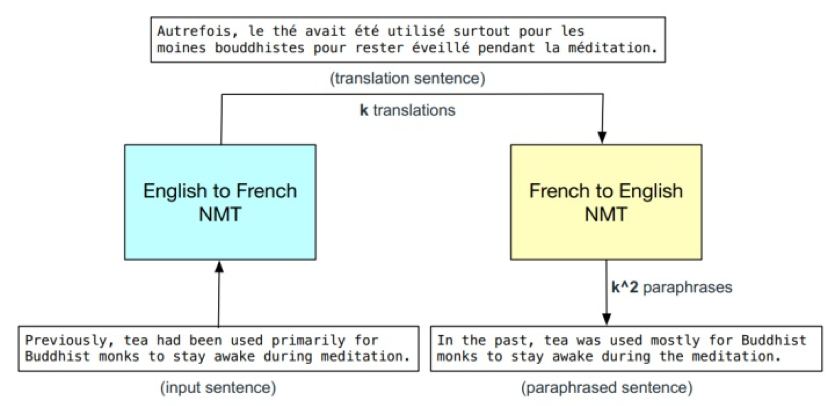 Autrefois, le thé avait été utilisé surtout pour les moines bouddhistes pour rester éveillé pendant la méditation.

(translation sentence)

k translations

English to French NMT

French to English NMT

k^2 paraphrases

Previously, tea had been used primarily for Buddhist monks to stay awake during meditation.

(input sentence)

In the past, tea was used mostly for Buddhist monks to stay awake during the meditation.

(paraphrased sentence)